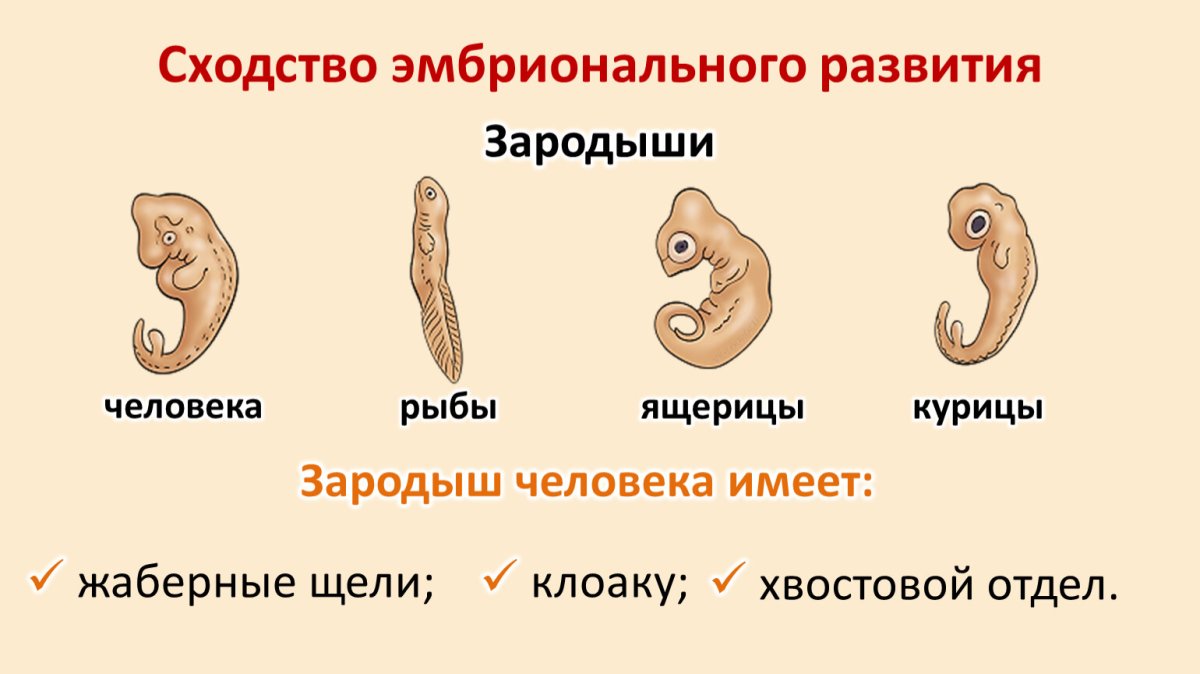 Сходство эмбрионального развития

Зародыши

человека рыбы ящерицы курицы

Зародыш человека имеет:

✓ жаберные щели; ✓ клоаку; ✓ хвостовой отдел.